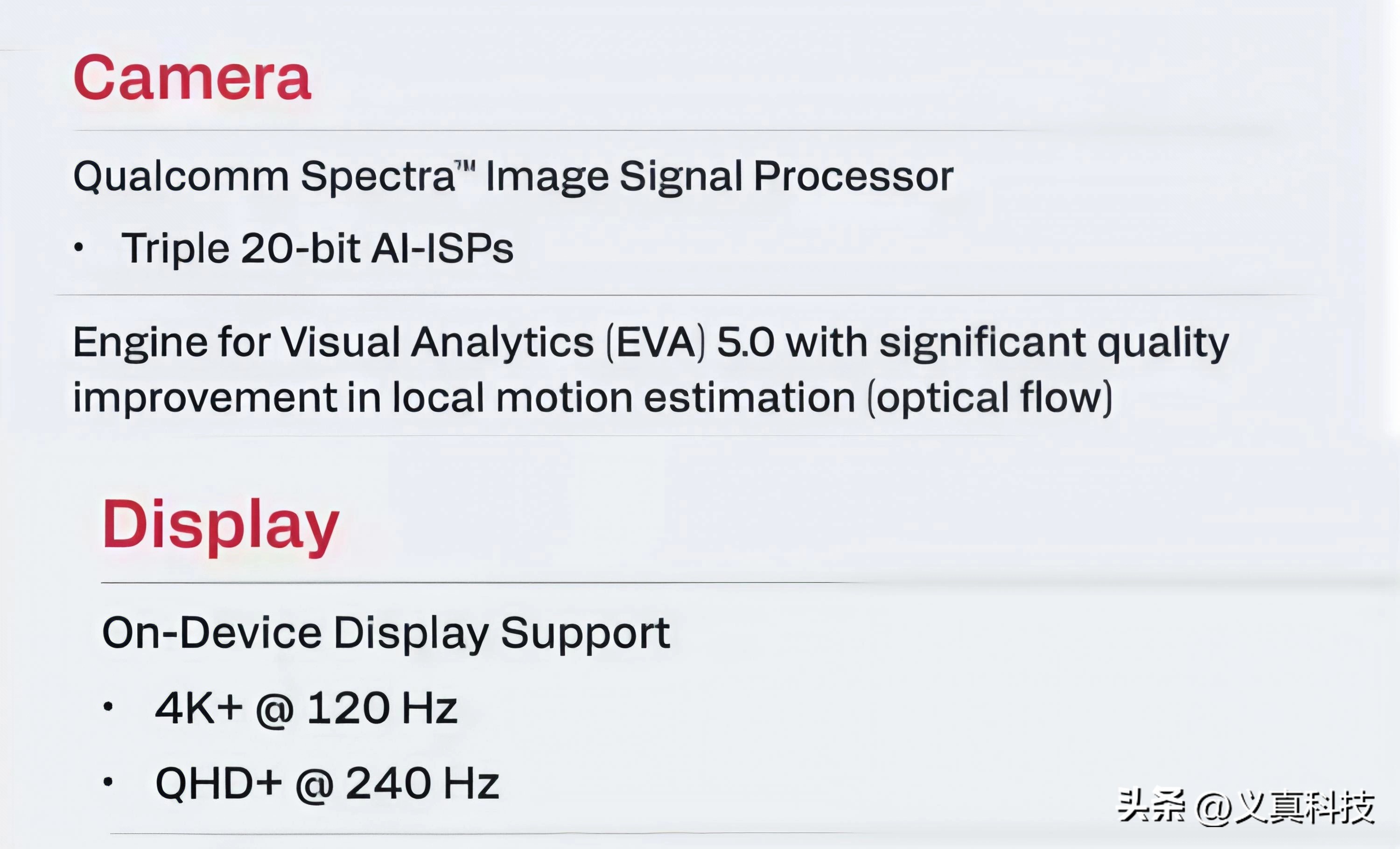 Camera

Qualcomm Spectra™ Image Signal Processor

• Triple 20-bit AI-ISPs

Engine for Visual Analytics (EVA) 5.0 with significant quality improvement in local motion estimation (optical flow)

Display

On-Device Display Support

• 4K+ @ 120 Hz

• QHD+ @ 240 Hz

头条 @义真科技